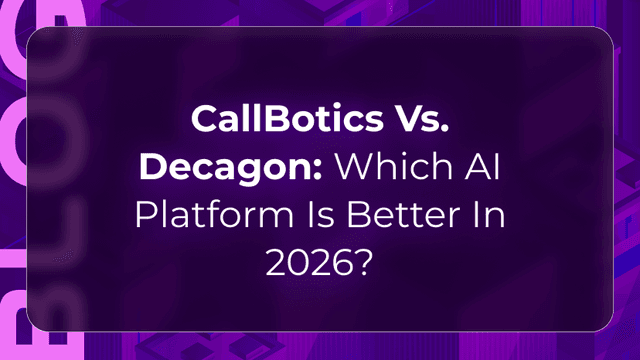 BLOG

CallBotics Vs. Decagon: Which AI Platform Is Better In 2026?